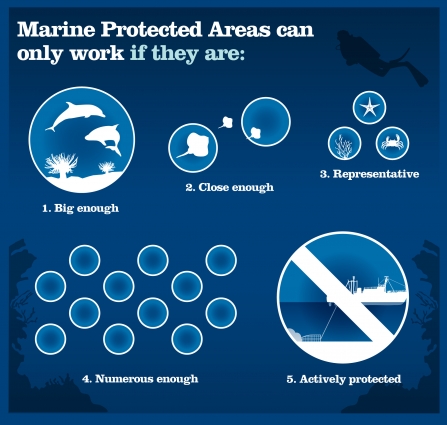 Marine Protected Areas can only work if they are:

1. Big enough

2. Close enough

3. Representative

4. Numerous enough

5. Actively protected